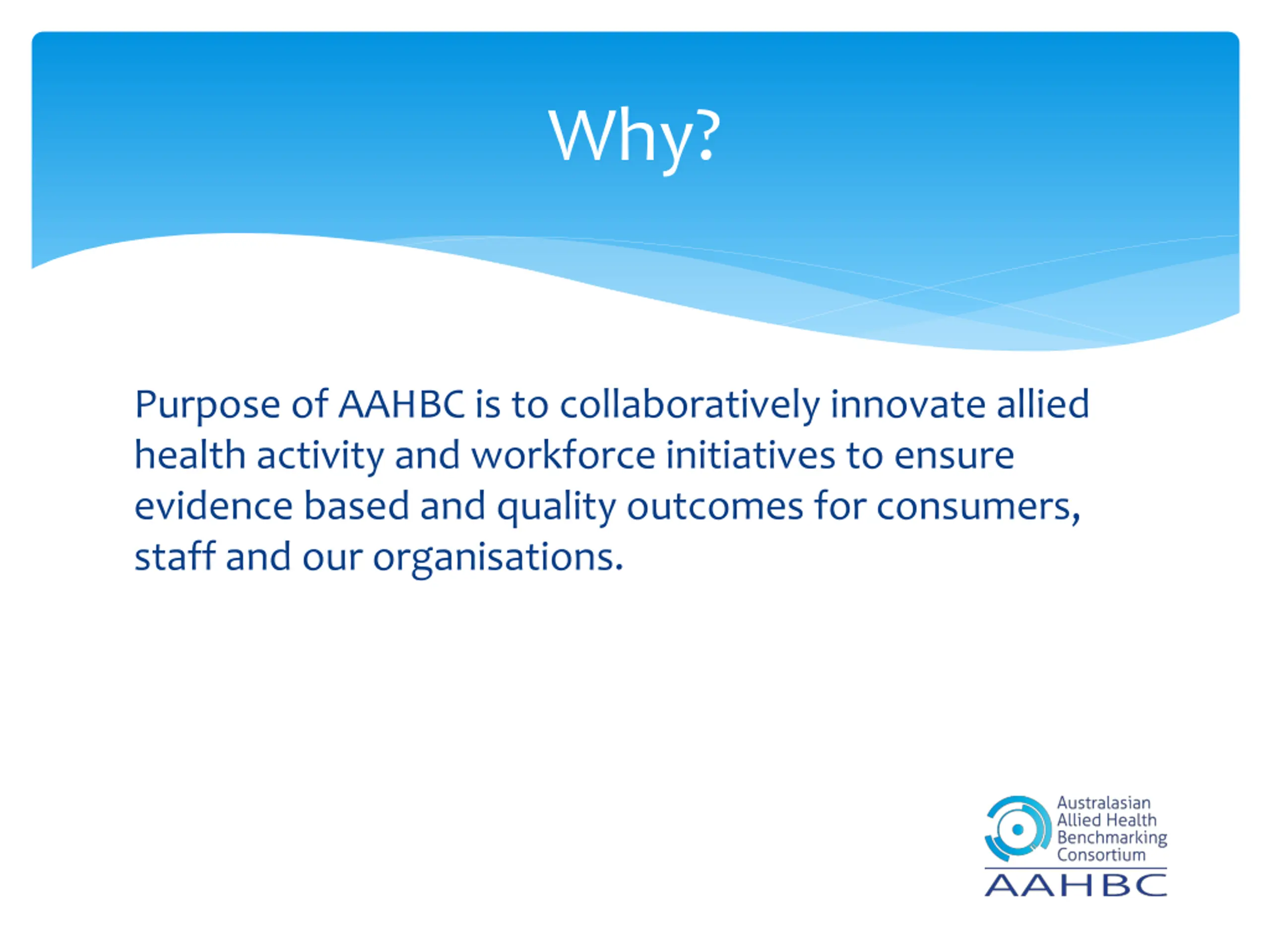 Why?

Purpose of AAHBC is to collaboratively innovate allied health activity and workforce initiatives to ensure evidence based and quality outcomes for consumers, staff and our organisations.

Australasian Allied Health Benchmarking Consortium
AAHBC